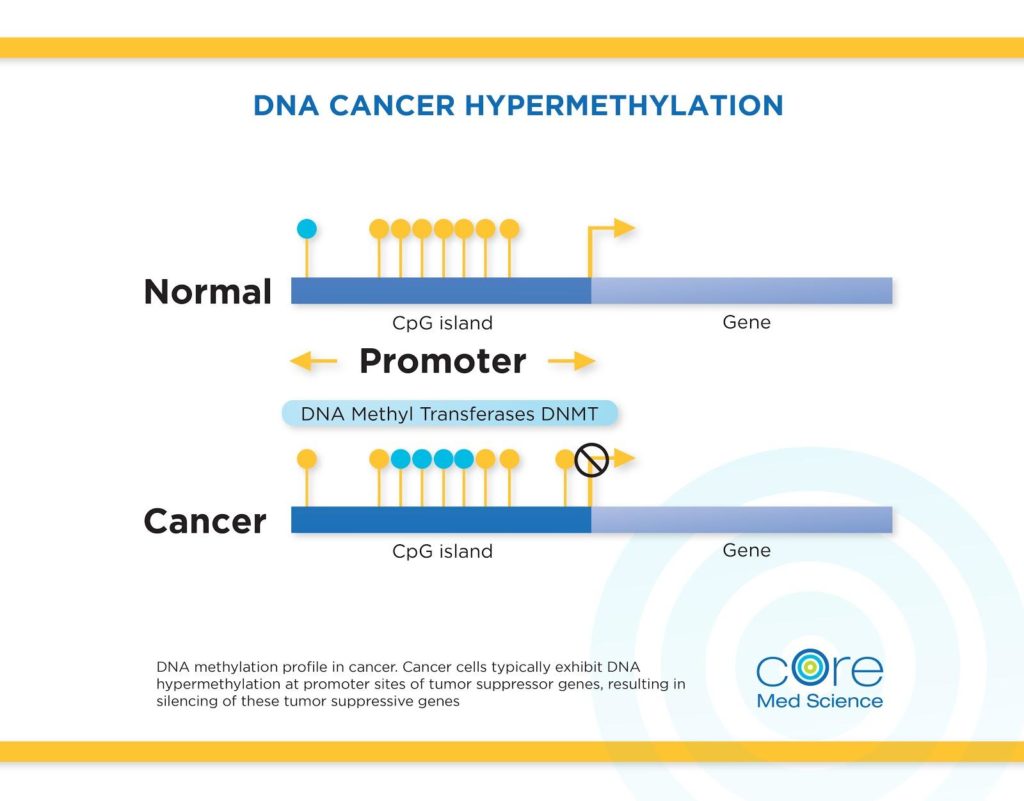 DNA CANCER HYPERMETHYLATION

Normal

CpG island

Gene

Promoter

DNA Methyl Transferases DNMT

Cancer

CpG island

Gene

DNA methylation profile in cancer. Cancer cells typically exhibit DNA hypermethylation at promoter sites of tumor suppressor genes, resulting in silencing of these tumor suppressive genes

core
Med Science